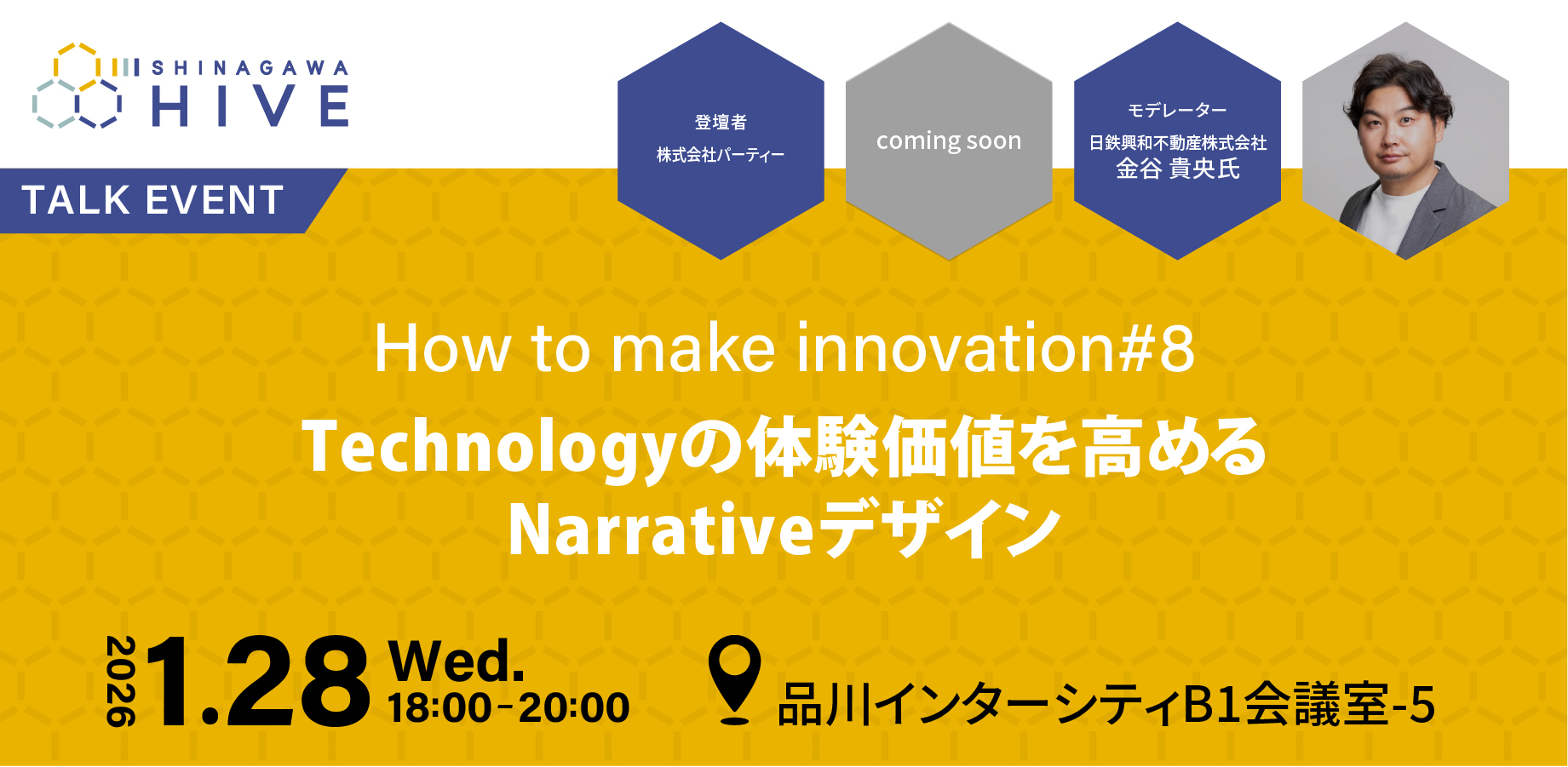 SHINAGAWA
HIVE

TALK EVENT

登壇者
株式会社パーティー

coming soon

モデレーター
日鉄興和不動産株式会社
金谷 貴央氏

How to make innovation#8

Technologyの体験価値を高める
Narrativeデザイン

2026 1.28 Wed.
18:00-20:00

品川インターシティB1会議室-5